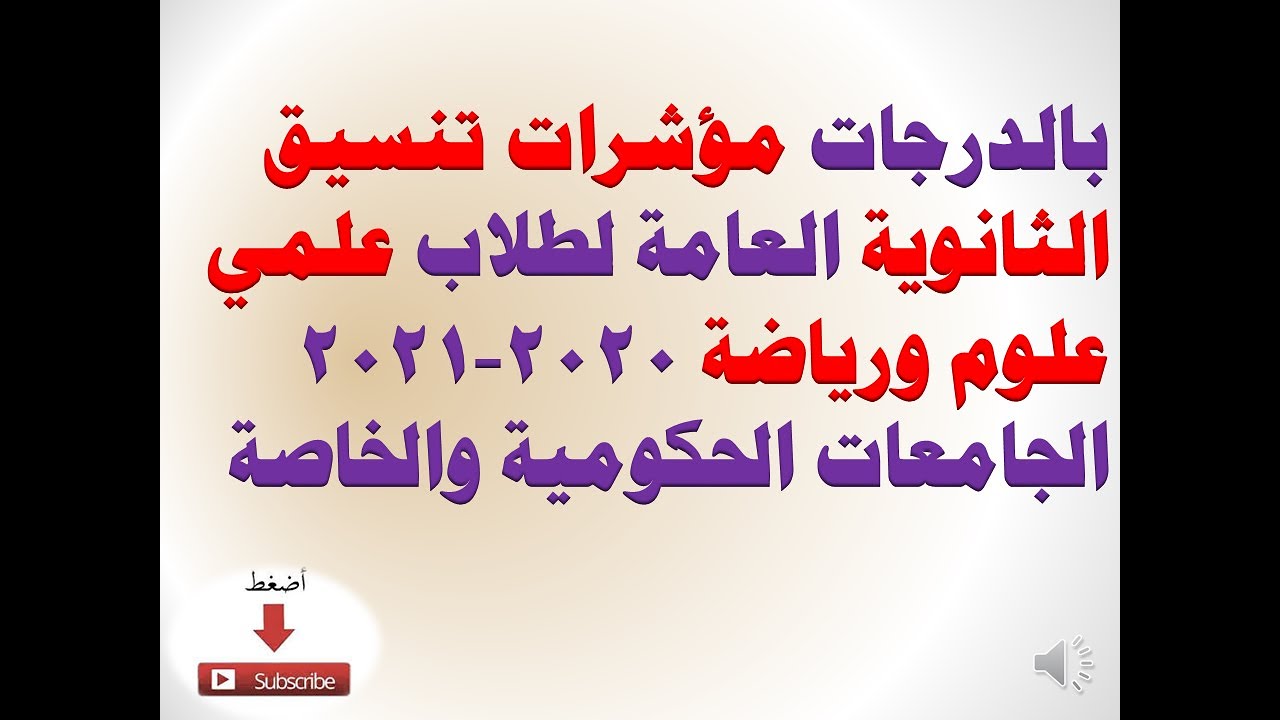 بالدرجات مؤشرات تنسيق الثانوية العامة لطلاب علمي علوم ورياضة ٢٠٢٠-٢٠٢١ الجامعات الحكومية والخاصة

أضغط

Subscribe